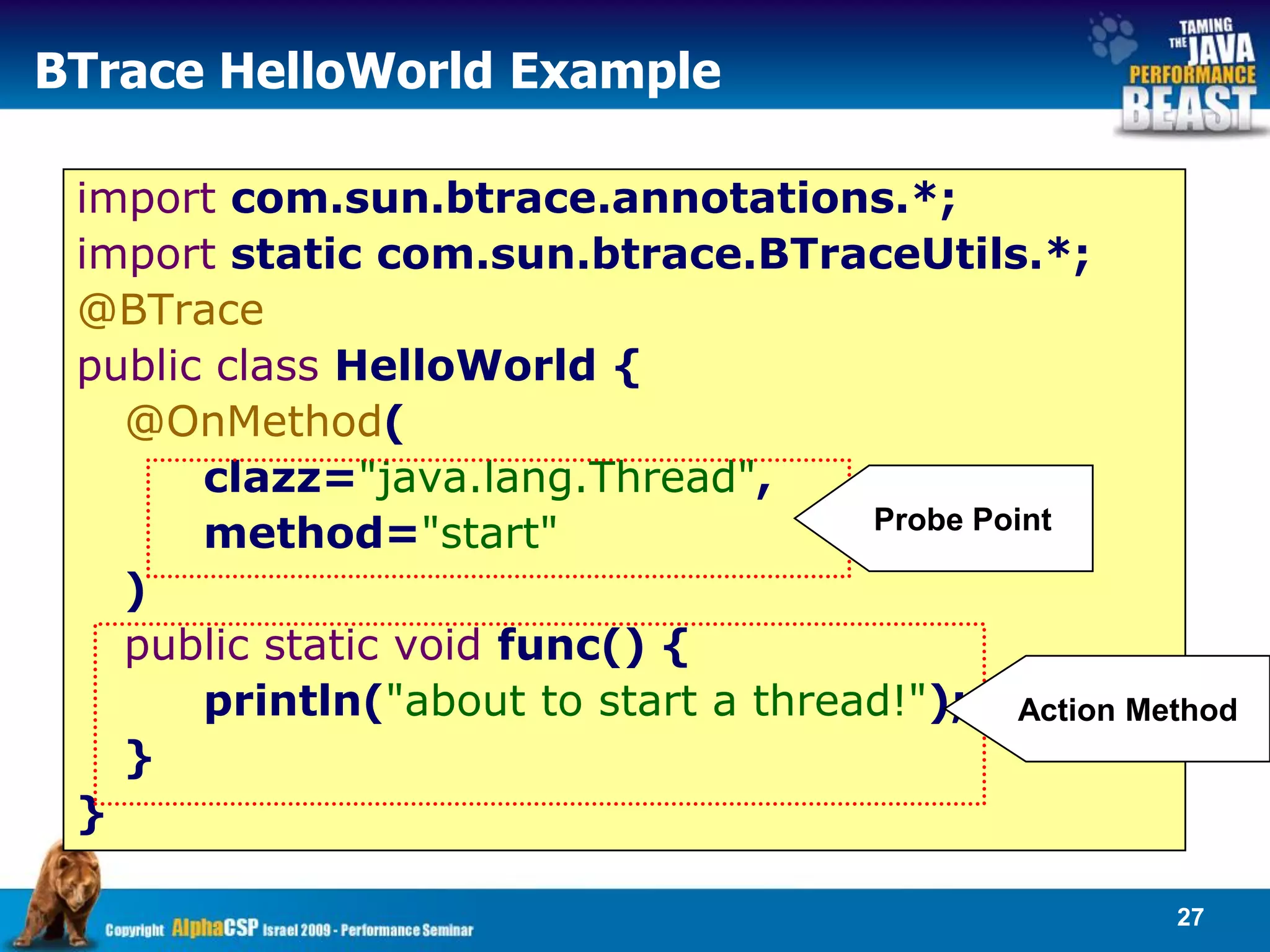 BTrace HelloWorld Example

TAMING THE JAVA PERFORMANCE BEAST

import com.sun.btrace.annotations.*;
import static com.sun.btrace.BTraceUtils.*;
@BTrace
public class HelloWorld {
@OnMethod(
clazz="java.lang.Thread",
method="start"
)
public static void func() {
println("about to start a thread!");
}
}

Probe Point

Action Method

Copyright AlphaCSP Israel 2009 - Performance Seminar

27